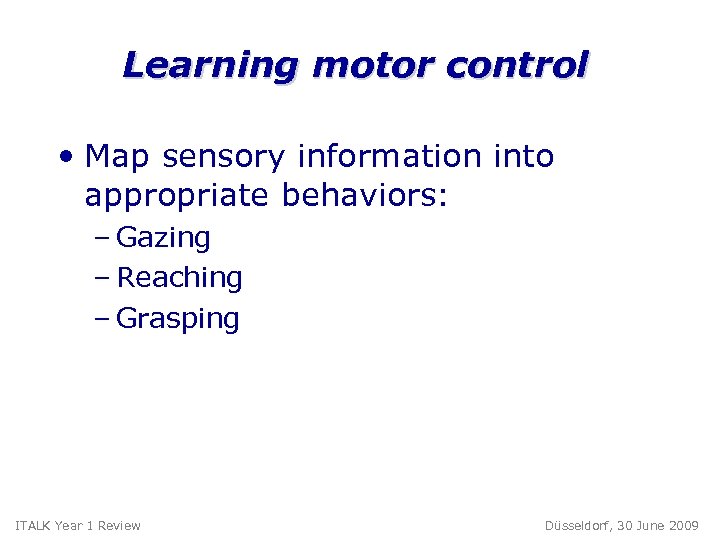 Learning motor control

• Map sensory information into appropriate behaviors:
– Gazing
– Reaching
– Grasping

ITALK Year 1 Review

Düsseldorf, 30 June 2009